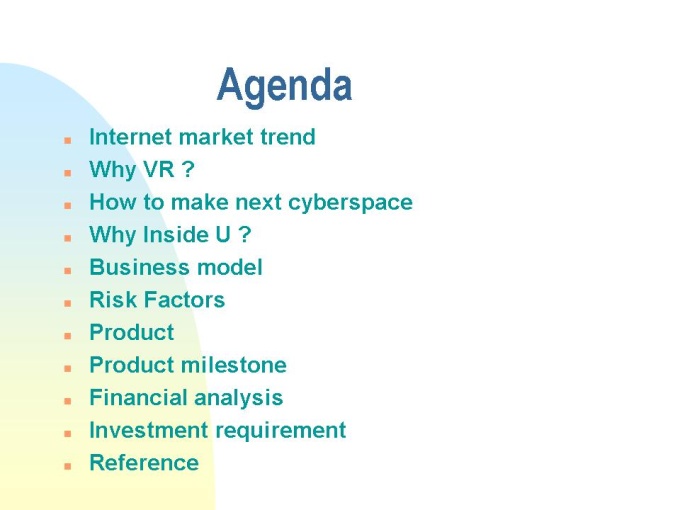 Agenda

- Internet market trend
- Why VR ?
- How to make next cyberspace
- Why Inside U ?
- Business model
- Risk Factors
- Product
- Product milestone
- Financial analysis
- Investment requirement
- Reference